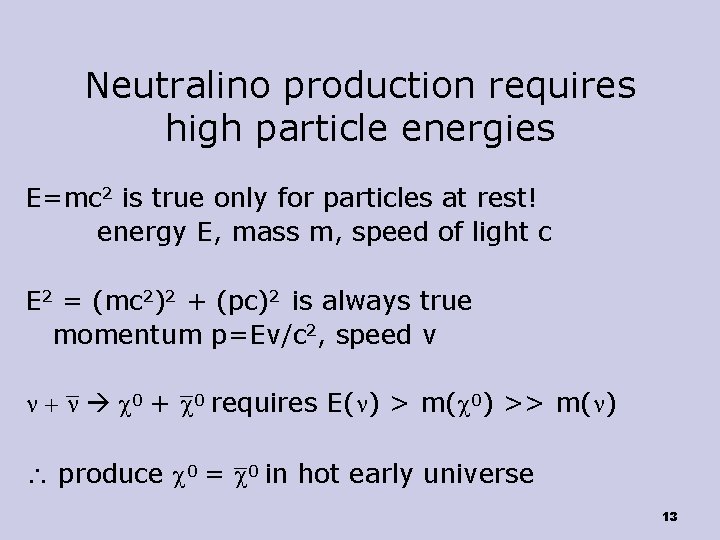 Neutralino production requires high particle energies

$E=mc^2$ is true only for particles at rest!
energy E, mass m, speed of light c

$E^2 = (mc^2)^2 + (pc)^2$ is always true
momentum $p=Ev/c^2$, speed v

$\nu + \bar{\nu} \rightarrow \chi^0 + \bar{\chi}^0$ requires $E(\nu) > m(\chi^0) >> m(\nu)$

$\therefore$ produce $\chi^0 = \bar{\chi}^0$ in hot early universe

13